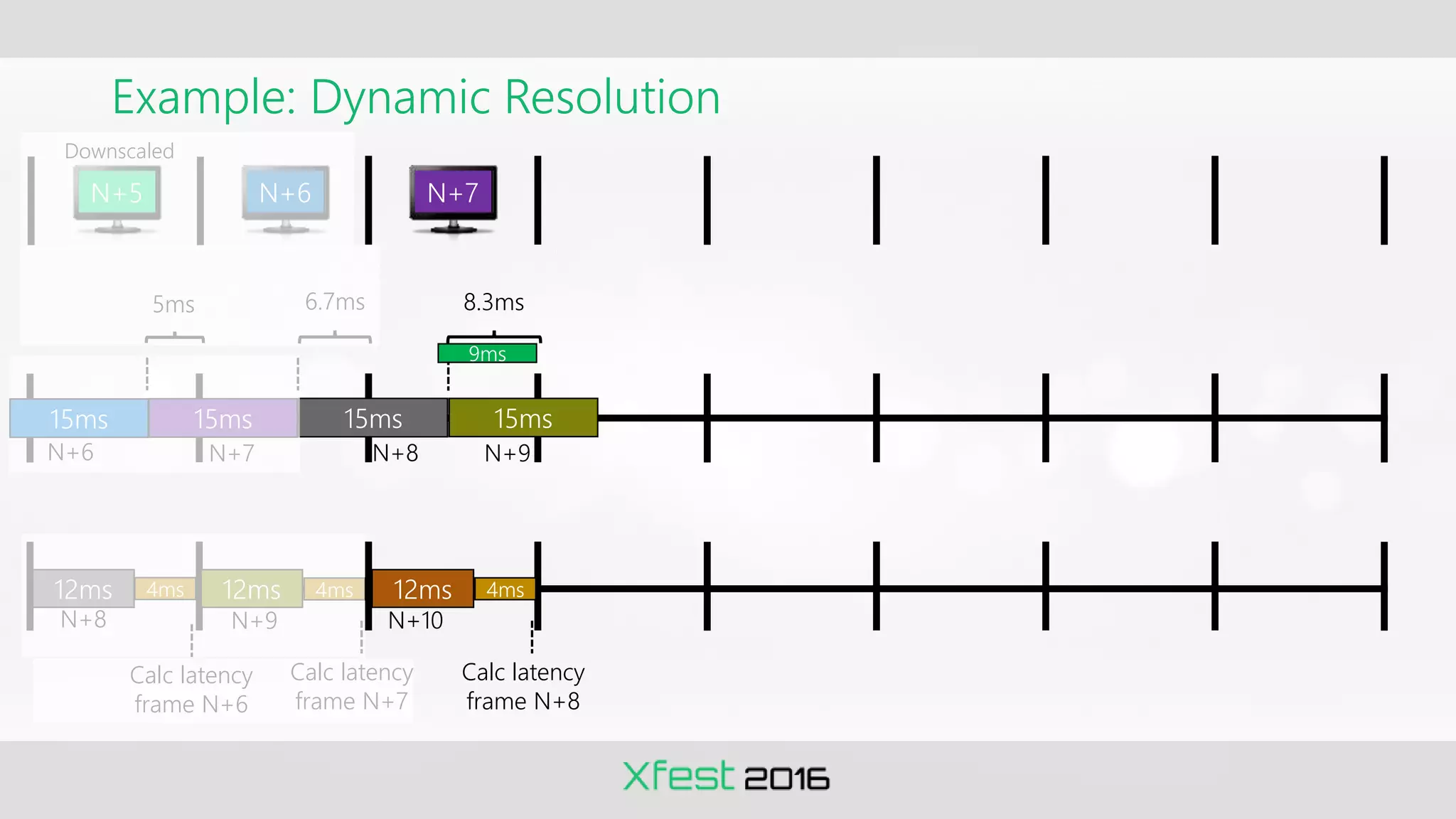 Example: Dynamic Resolution

Downscaled

N+5

N+6

N+7

5ms

6.7ms

8.3ms

9ms

15ms

15ms

15ms

15ms

N+6

N+7

N+8

N+9

12ms

4ms

12ms

4ms

12ms

4ms

N+8

N+9

N+10

Calc latency frame N+6

Calc latency frame N+7

Calc latency frame N+8

Xfest 2016